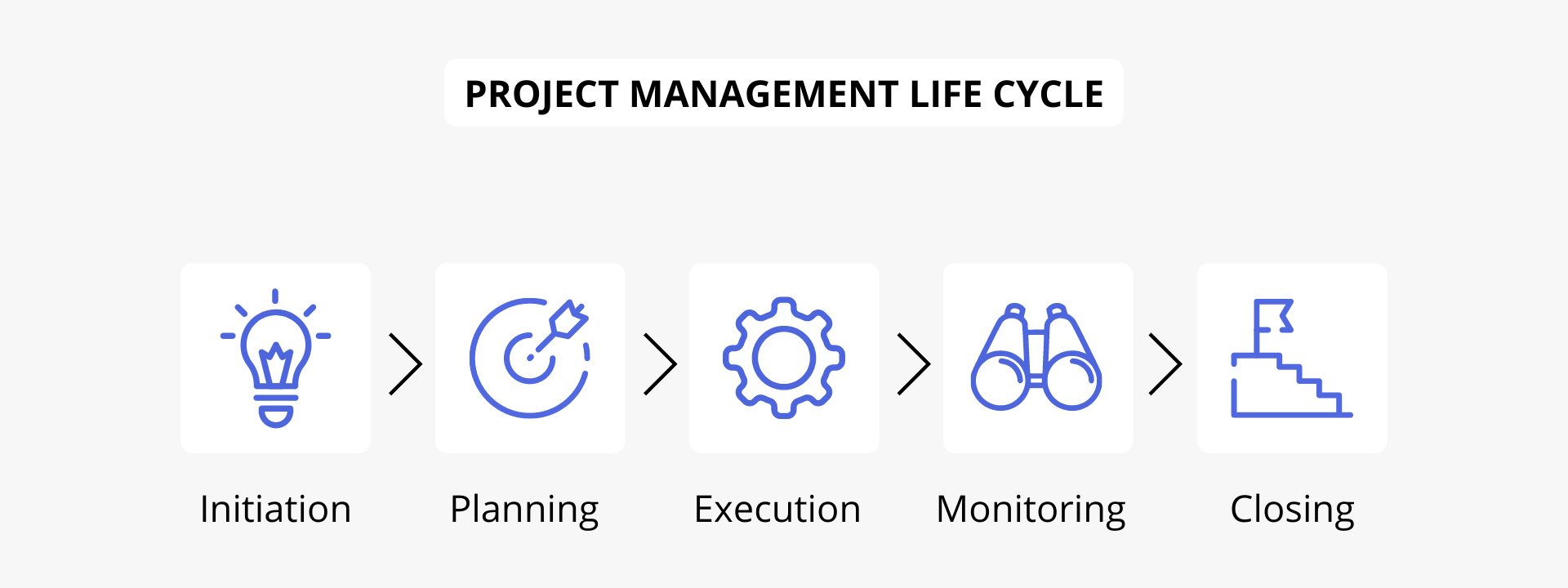 PROJECT MANAGEMENT LIFE CYCLE

Initiation

Planning

Execution

Monitoring

Closing